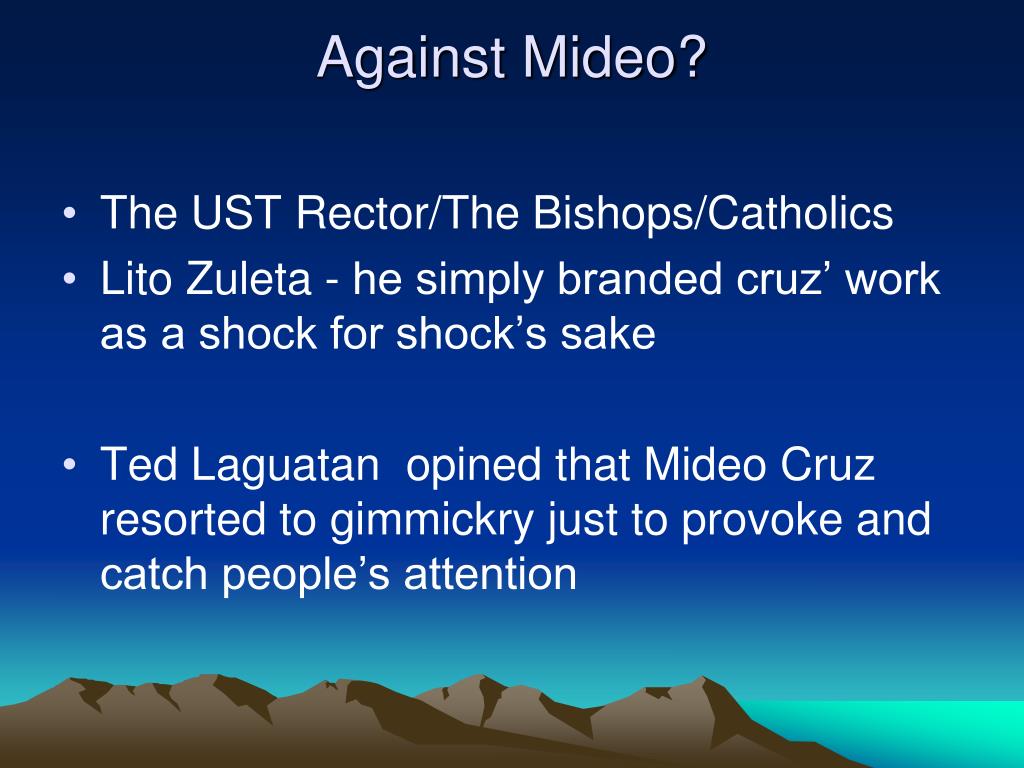 Against Mideo?

• The UST Rector/The Bishops/Catholics
• Lito Zuleta - he simply branded cruz’ work as a shock for shock’s sake

• Ted Laguatan opined that Mideo Cruz resorted to gimmickry just to provoke and catch people’s attention